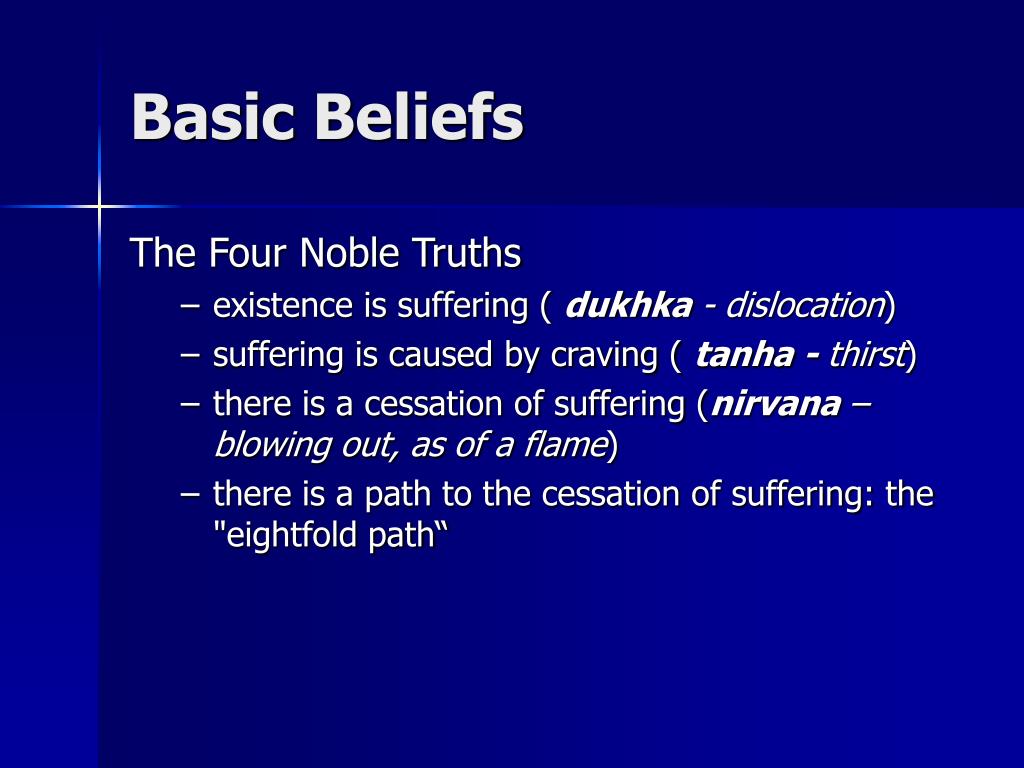 Basic Beliefs

The Four Noble Truths

– existence is suffering ( dukhka - dislocation)

– suffering is caused by craving ( tanha - thirst)

– there is a cessation of suffering (nirvana – blowing out, as of a flame)

– there is a path to the cessation of suffering: the "eightfold path“